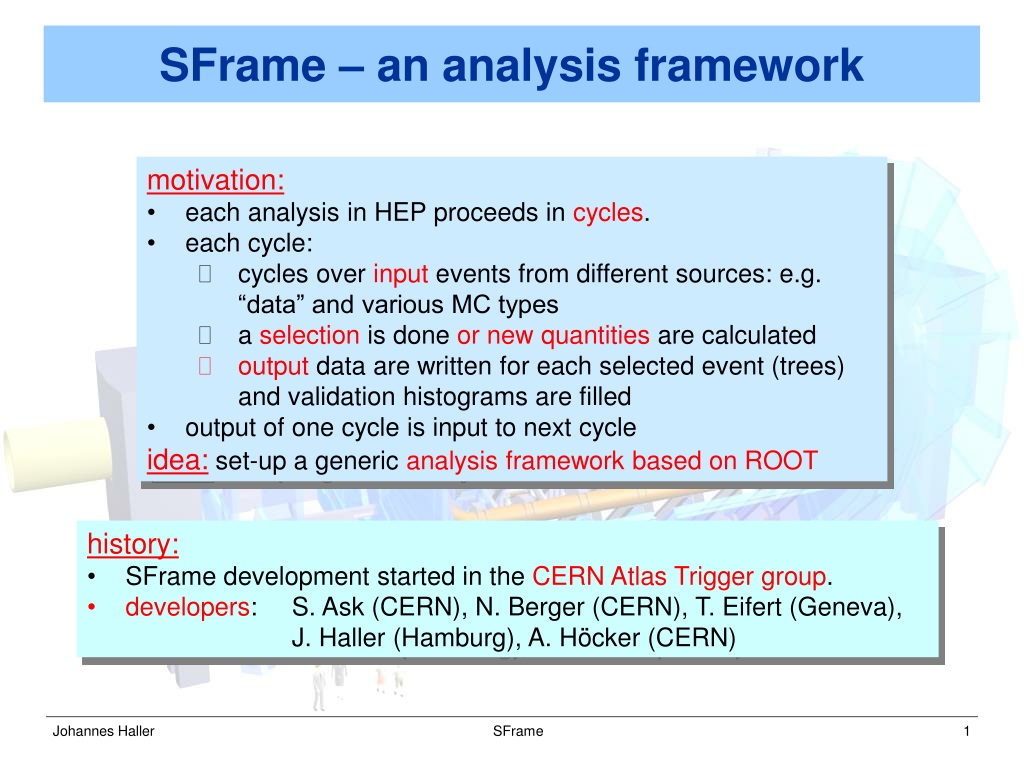 SFrame – an analysis framework

motivation:
• each analysis in HEP proceeds in cycles.
• each cycle:
 cycles over input events from different sources: e.g. “data” and various MC types
 a selection is done or new quantities are calculated
 output data are written for each selected event (trees) and validation histograms are filled
• output of one cycle is input to next cycle
idea: set-up a generic analysis framework based on ROOT

history:
• SFrame development started in the CERN Atlas Trigger group.
• developers: S. Ask (CERN), N. Berger (CERN), T. Eifert (Geneva), J. Haller (Hamburg), A. Höcker (CERN)

Johannes Haller
SFrame
1